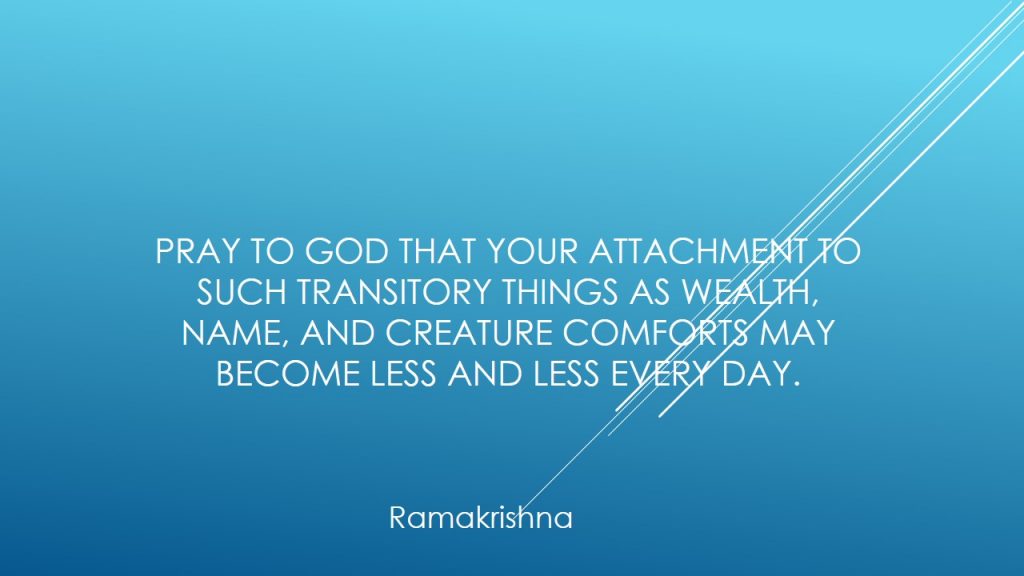 PRAY TO GOD THAT YOUR ATTACHMENT TO SUCH TRANSITORY THINGS AS WEALTH, NAME, AND CREATURE COMFORTS MAY BECOME LESS AND LESS EVERY DAY.

Ramakrishna